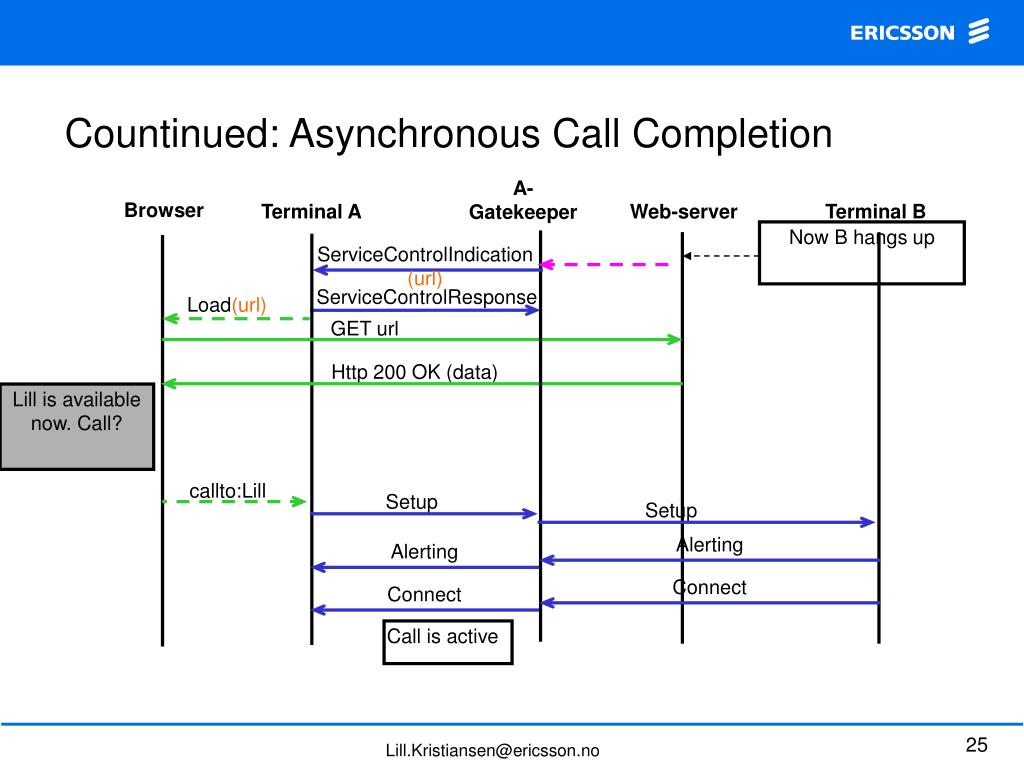 ERICSSON

Countinued: Asynchronous Call Completion

Browser

Terminal A

A-Gatekeeper

Web-server

Terminal B

Now B hangs up

ServiceControlIndication (url)

ServiceControlResponse

Load(url)

GET url

Http 200 OK (data)

Lill is available now. Call?

callto:Lill

Setup

Setup

Alerting

Alerting

Connect

Connect

Call is active

Lill.Kristiansen@ericsson.no

25